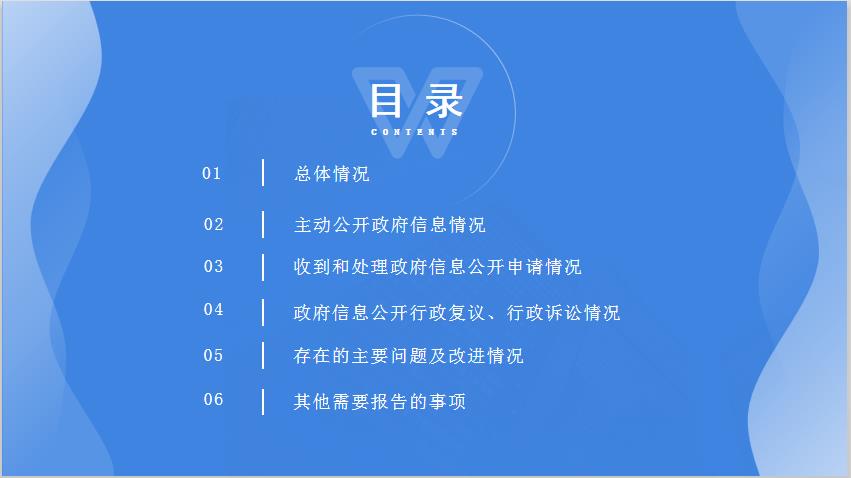 目录
CONTENTS

01 总体情况

02 主动公开政府信息情况

03 收到和处理政府信息公开申请情况

04 政府信息公开行政复议、行政诉讼情况

05 存在的主要问题及改进情况

06 其他需要报告的事项